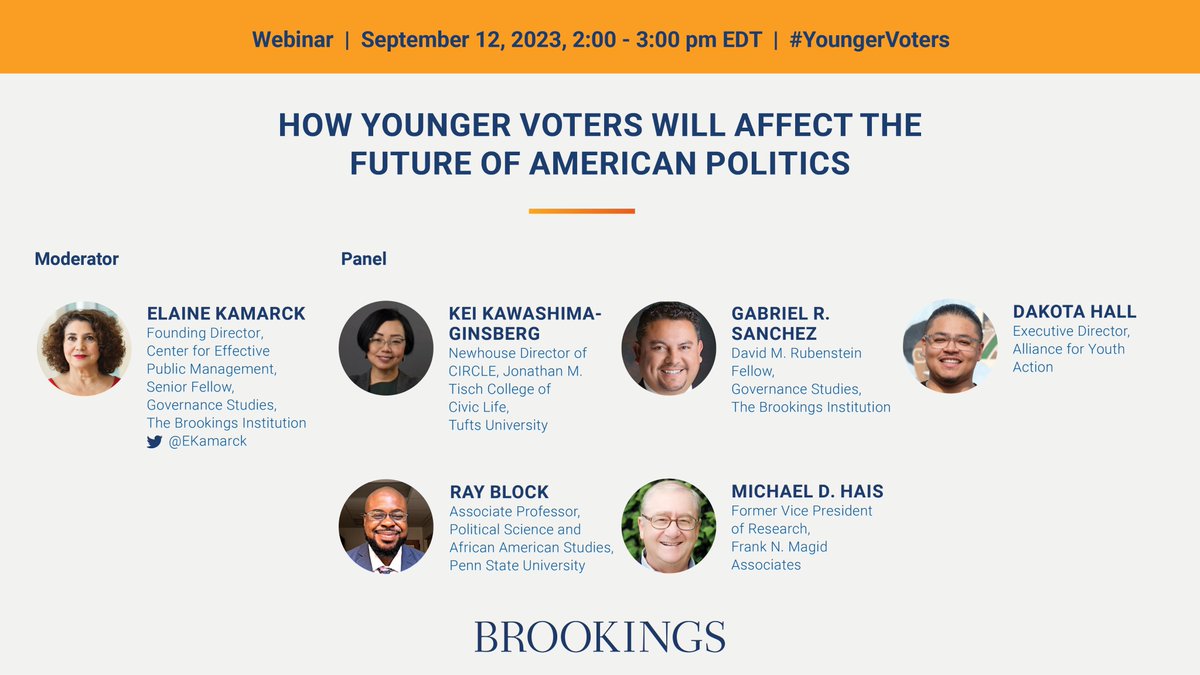 Webinar | September 12, 2023, 2:00 - 3:00 pm EDT | #YoungerVoters

HOW YOUNGER VOTERS WILL AFFECT THE FUTURE OF AMERICAN POLITICS

Moderator

ELAINE KAMARCK
Founding Director, Center for Effective Public Management, Senior Fellow, Governance Studies, The Brookings Institution
@EKamarck

Panel

KEI KAWASHIMA-GINSBERG
Newhouse Director of CIRCLE, Jonathan M. Tisch College of Civic Life, Tufts University

GABRIEL R. SANCHEZ
David M. Rubenstein Fellow, Governance Studies, The Brookings Institution

DAKOTA HALL
Executive Director, Alliance for Youth Action

RAY BLOCK
Associate Professor, Political Science and African American Studies, Penn State University

MICHAEL D. HAIS
Former Vice President of Research, Frank N. Magid Associates

BROOKINGS